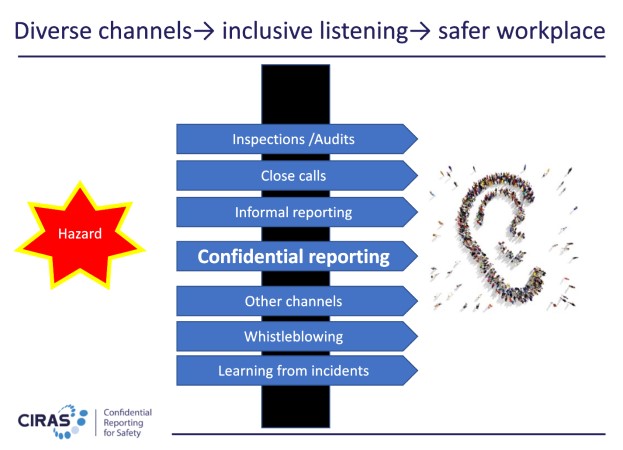 Diverse channels→ inclusive listening→ safer workplace

Hazard

Inspections /Audits

Close calls

Informal reporting

Confidential reporting

Other channels

Whistleblowing

Learning from incidents

CIRAS

Confidential Reporting for Safety